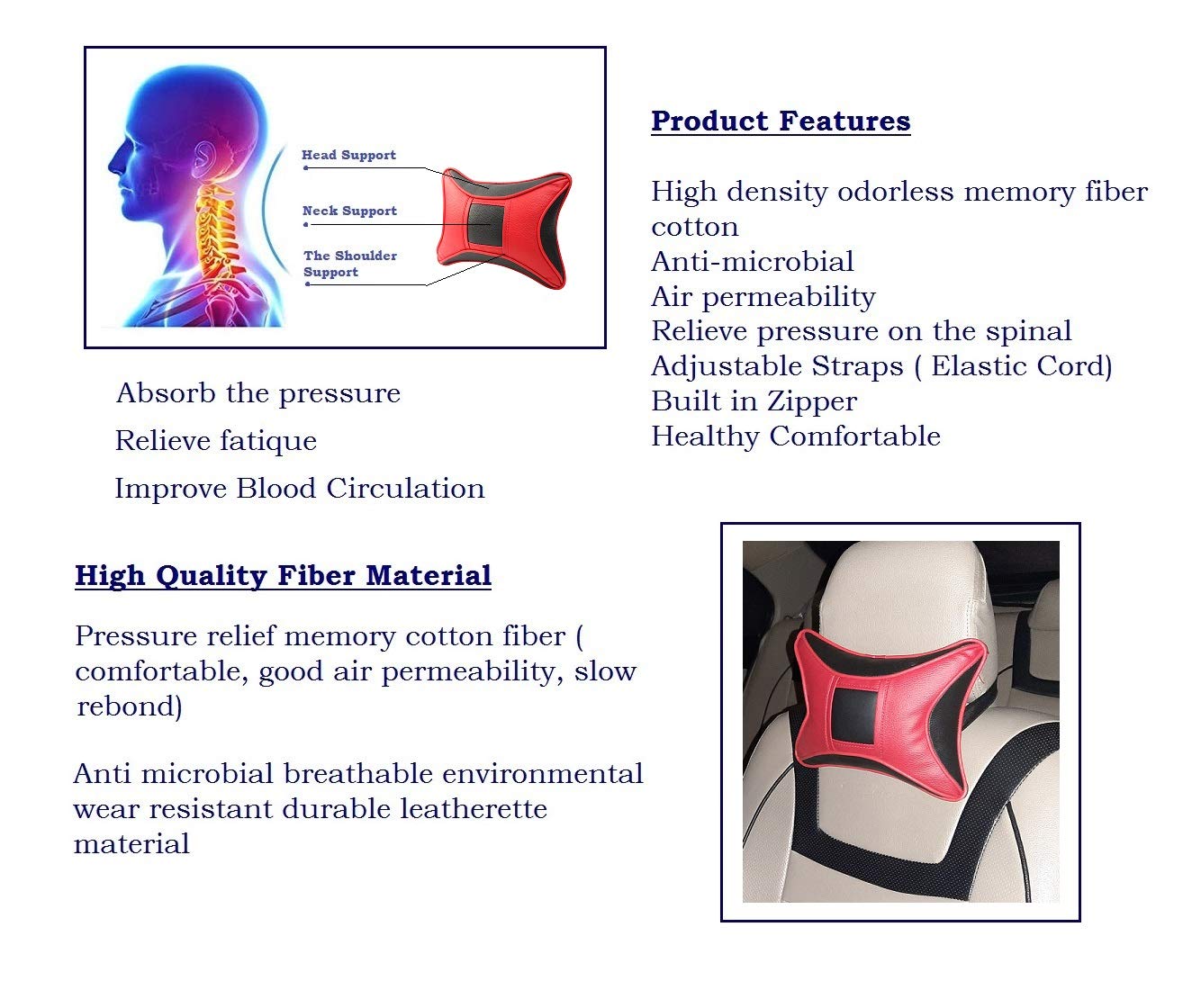 Head Support

Neck Support

The Shoulder Support

Absorb the pressure

Relieve fatique

Improve Blood Circulation

Product Features

High density odorless memory fiber cotton
Anti-microbial
Air permeability
Relieve pressure on the spinal
Adjustable Straps ( Elastic Cord)
Built in Zipper
Healthy Comfortable

High Quality Fiber Material

Pressure relief memory cotton fiber ( comfortable, good air permeability, slow rebond)

Anti microbial breathable environmental wear resistant durable leatherette material